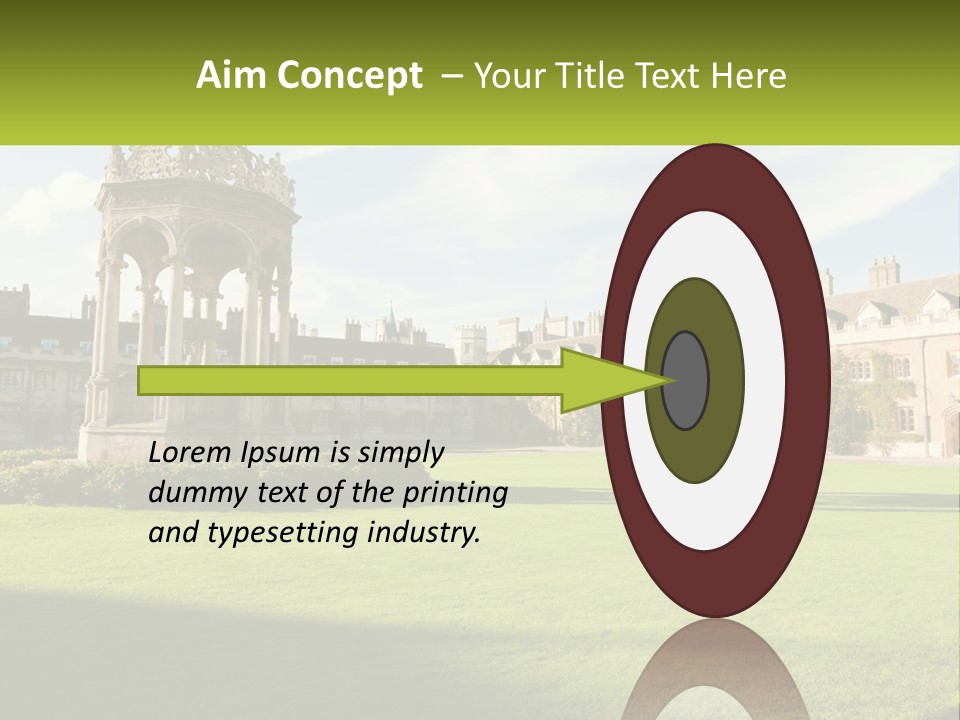 Aim Concept – Your Title Text Here

Lorem Ipsum is simply dummy text of the printing and typesetting industry.